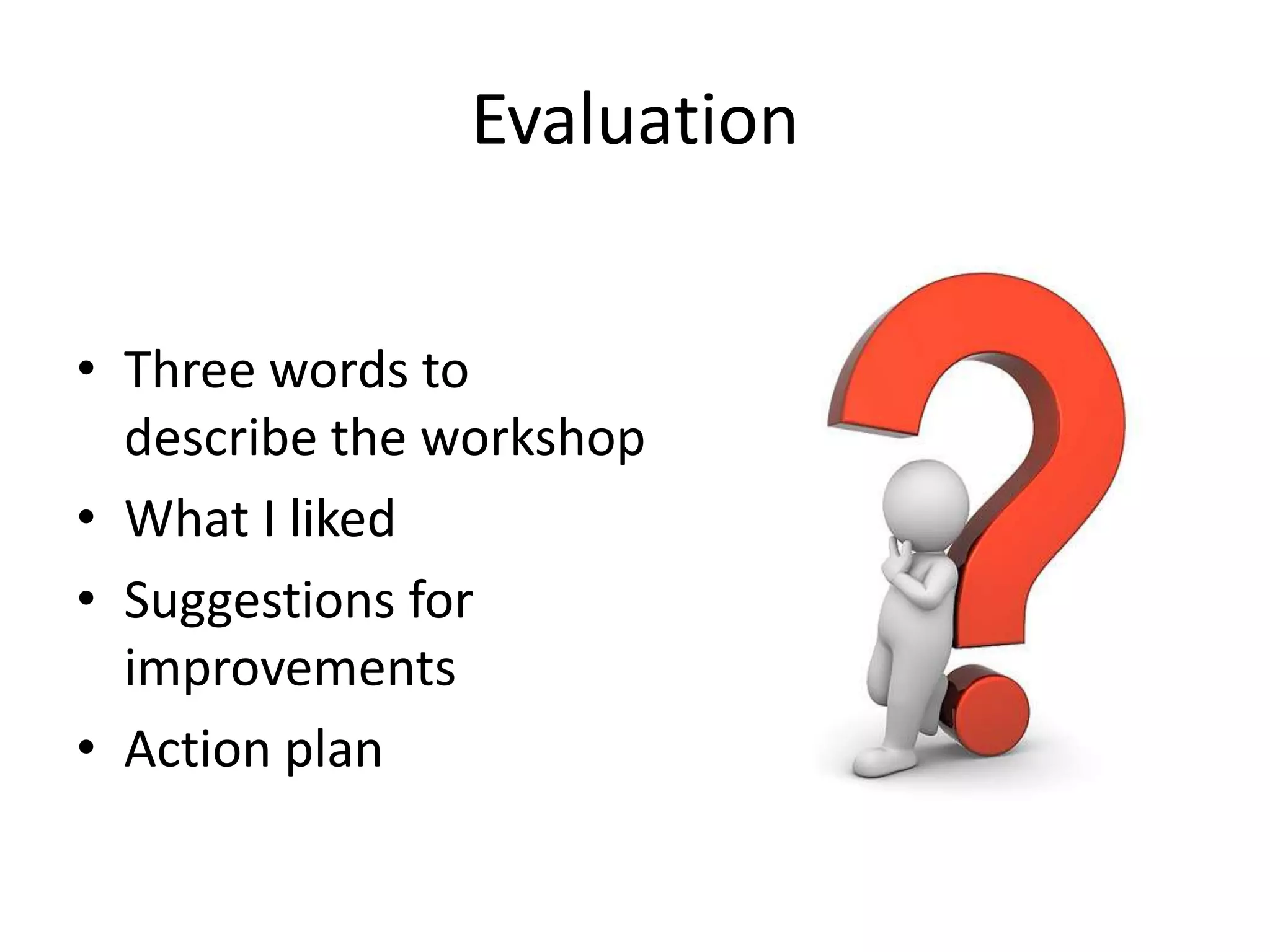 Evaluation

• Three words to describe the workshop
• What I liked
• Suggestions for improvements
• Action plan